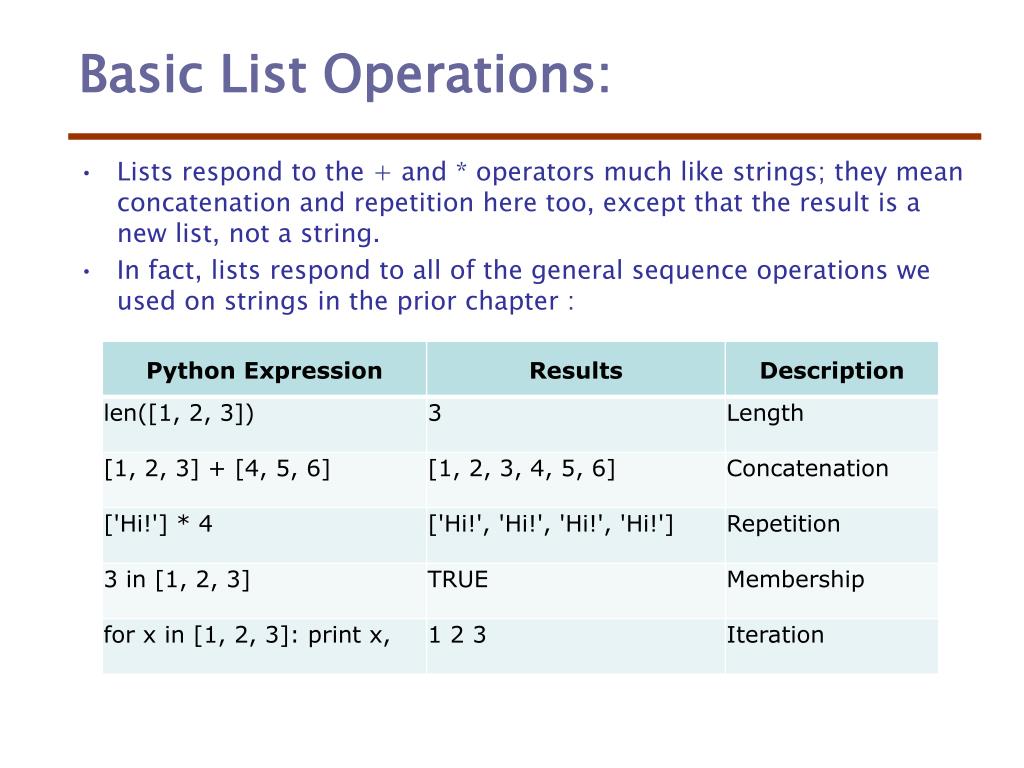 Basic List Operations:

• Lists respond to the + and * operators much like strings; they mean concatenation and repetition here too, except that the result is a new list, not a string.
• In fact, lists respond to all of the general sequence operations we used on strings in the prior chapter :

| Python Expression | Results | Description |
|---|---|---|
| len([1, 2, 3]) | 3 | Length |
| [1, 2, 3] + [4, 5, 6] | [1, 2, 3, 4, 5, 6] | Concatenation |
| ['Hi!'] * 4 | ['Hi!', 'Hi!', 'Hi!', 'Hi!'] | Repetition |
| 3 in [1, 2, 3] | TRUE | Membership |
| for x in [1, 2, 3]: print x, | 1 2 3 | Iteration |